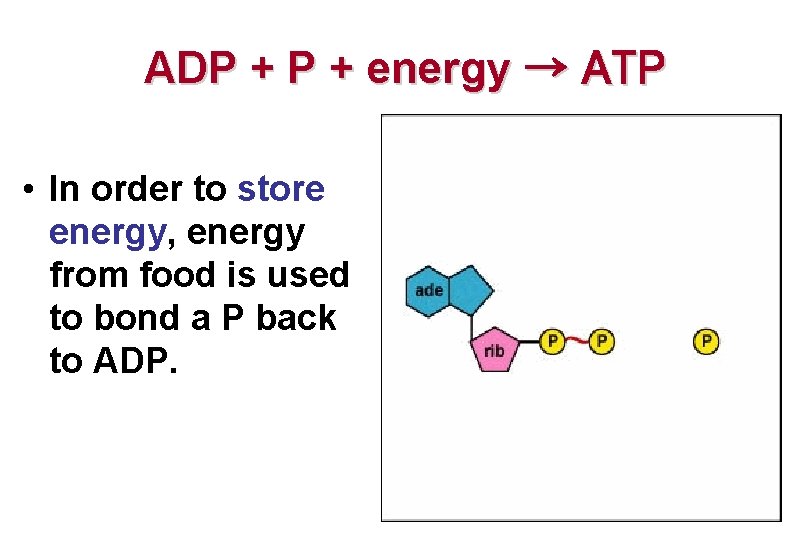 ADP + P + energy → ATP

• In order to store energy, energy from food is used to bond a P back to ADP.

ade

rib

P

P

P